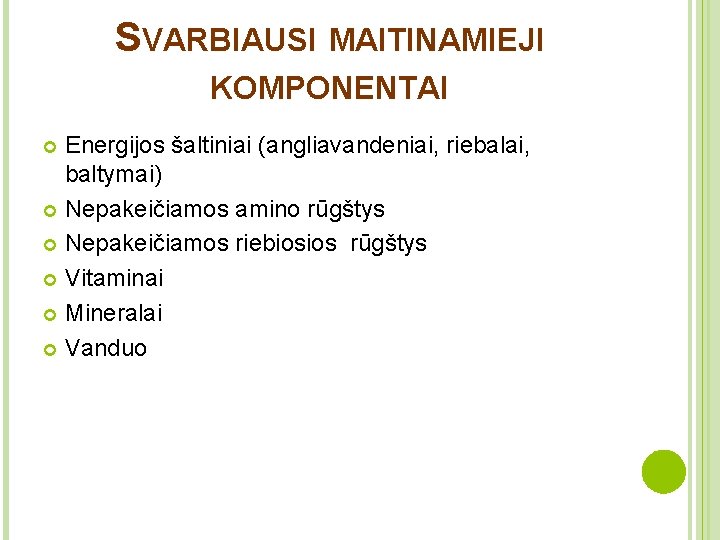 SVARBIAUSI MAITINAMIEJI KOMPONENTAI

Energijos šaltiniai (angliavandeniai, riebalai, baltymai)
Nepakeičiamos amino rūgštys
Nepakeičiamos riebiosios rūgštys
Vitaminai
Mineralai
Vanduo